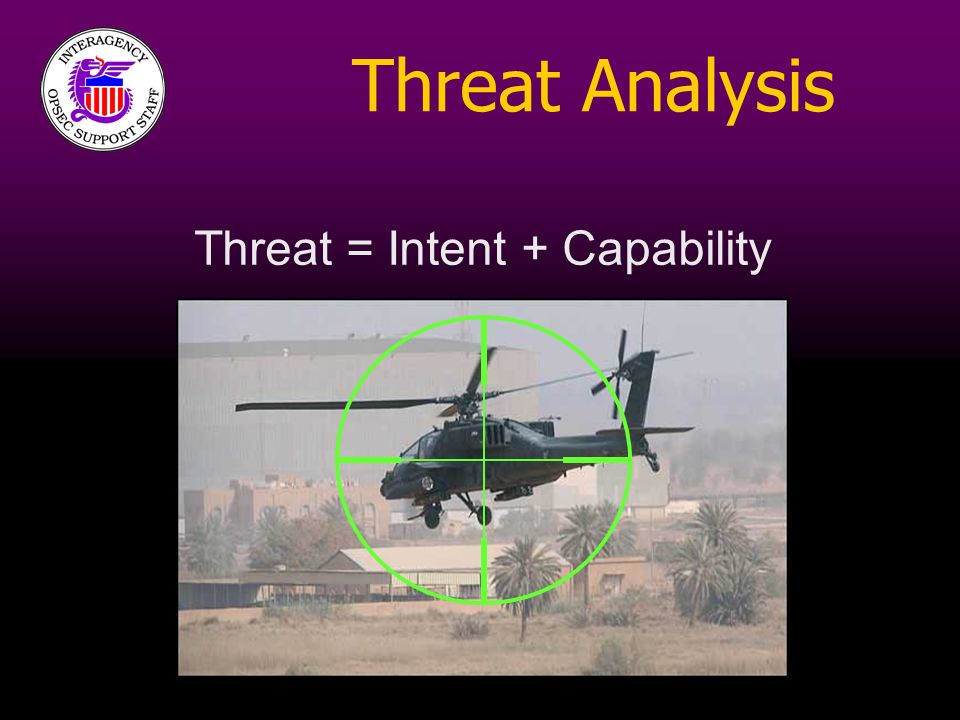 INTERAGENCY OPSEC SUPPORT STAFF

Threat Analysis

Threat = Intent + Capability